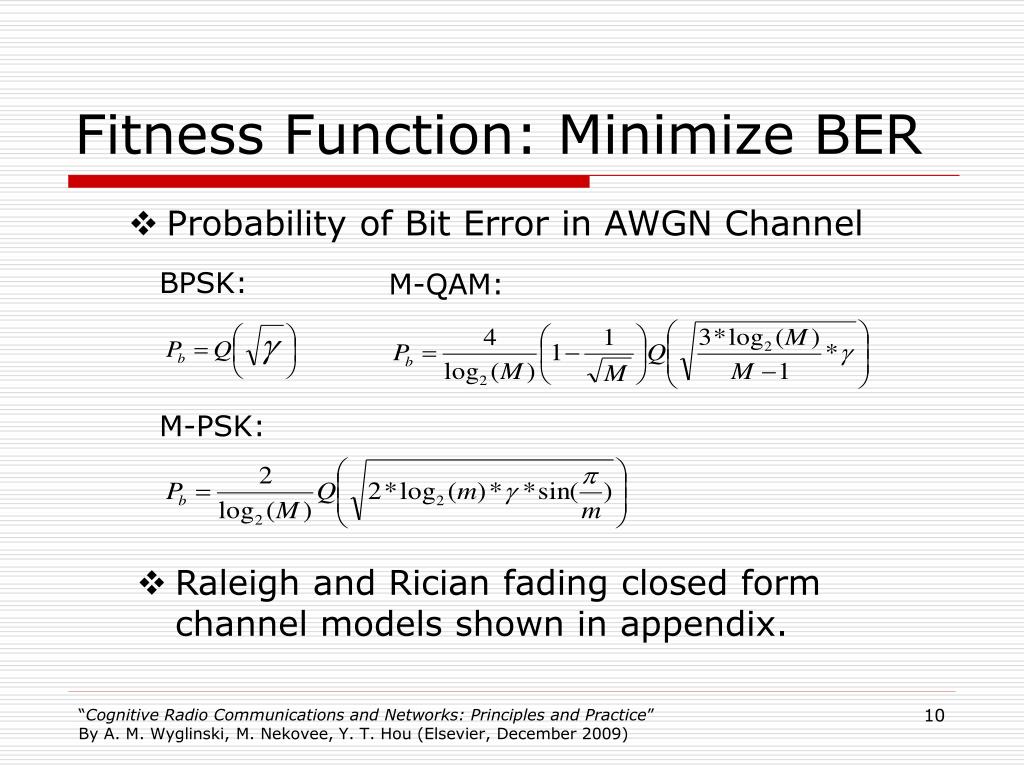 Fitness Function: Minimize BER

❖ Probability of Bit Error in AWGN Channel

BPSK:

$P_b = Q\left(\sqrt{\gamma}\right)$

M-QAM:

$P_b = \frac{4}{\log_2(M)}\left(1 - \frac{1}{\sqrt{M}}\right)Q\left(\sqrt{\frac{3*\log_2(M)}{M-1}*\gamma}\right)$

M-PSK:

$P_b = \frac{2}{\log_2(M)}Q\left(\sqrt{2*\log_2(m)*\gamma*\sin(\frac{\pi}{m})}\right)$

❖ Raleigh and Rician fading closed form channel models shown in appendix.

"Cognitive Radio Communications and Networks: Principles and Practice"
By A. M. Wyglinski, M. Nekovee, Y. T. Hou (Elsevier, December 2009)

10